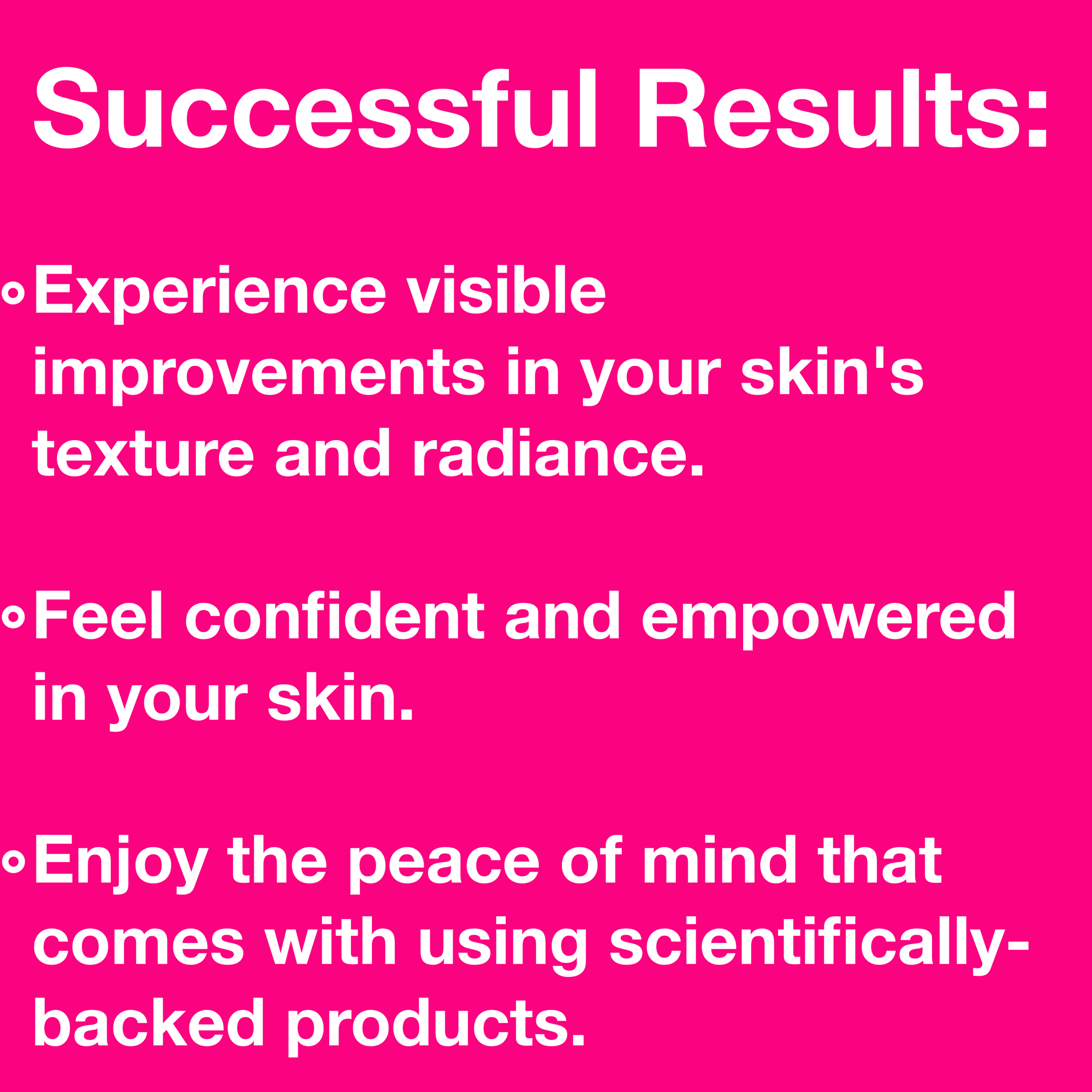 Successful Results:

◦ Experience visible improvements in your skin's texture and radiance.

◦ Feel confident and empowered in your skin.

◦ Enjoy the peace of mind that comes with using scientifically-backed products.